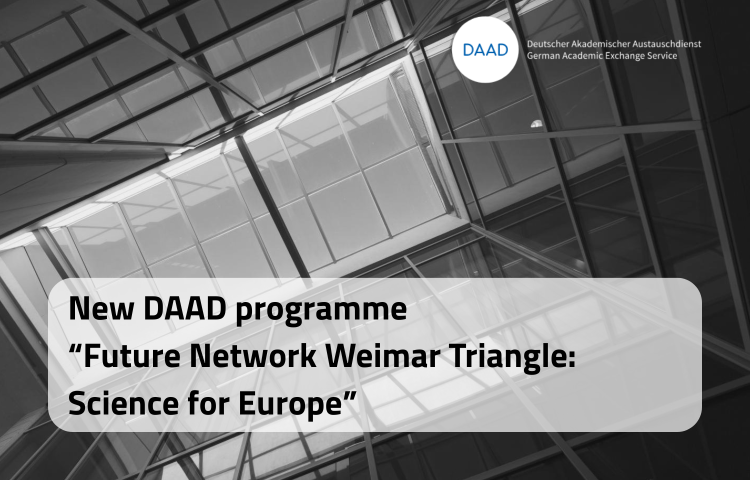 DAAD
Deutscher Akademischer Austauschdienst
German Academic Exchange Service

New DAAD programme
“Future Network Weimar Triangle:
Science for Europe”